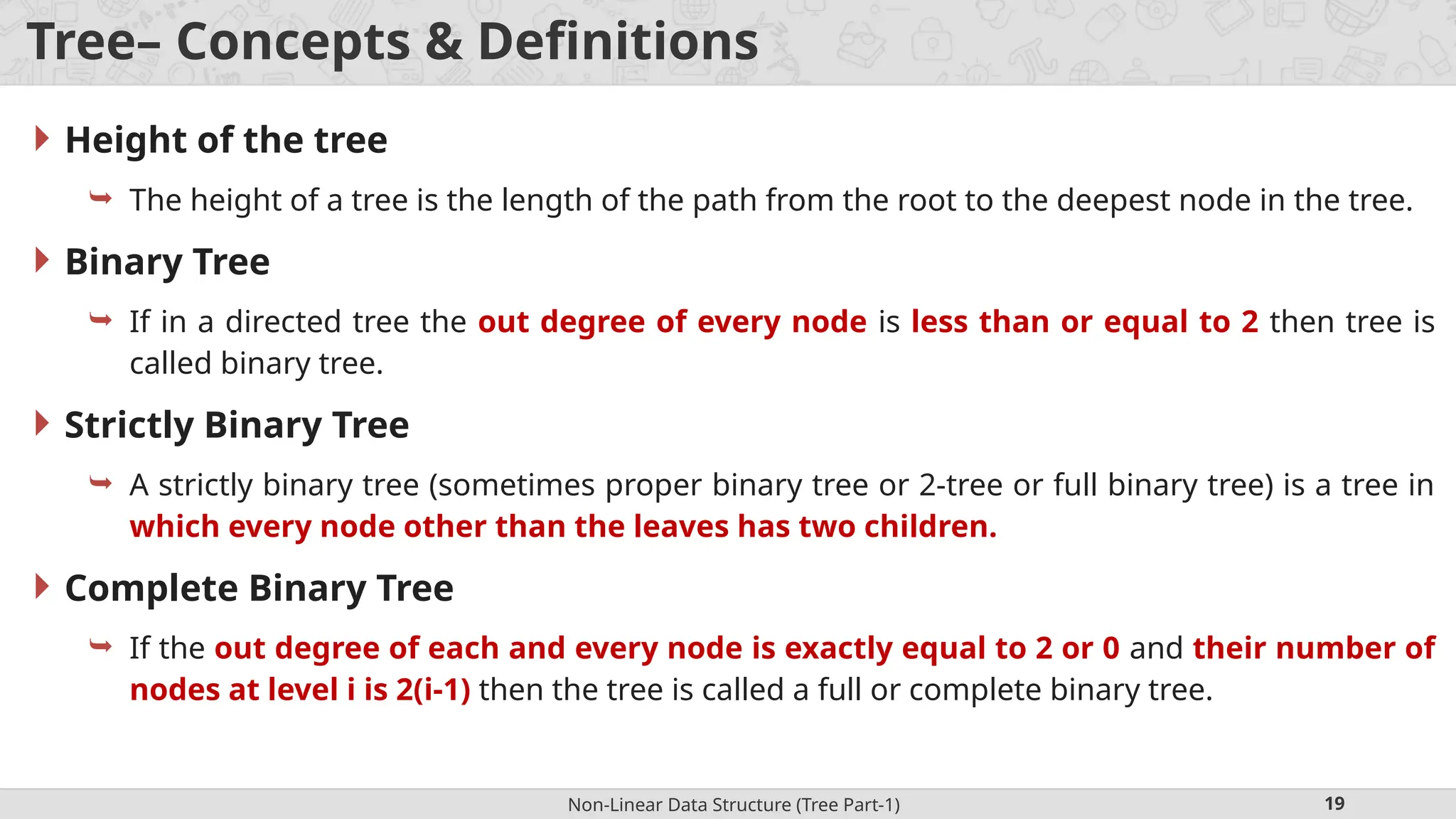 Tree– Concepts & Definitions

Height of the tree

The height of a tree is the length of the path from the root to the deepest node in the tree.

Binary Tree

If in a directed tree the out degree of every node is less than or equal to 2 then tree is called binary tree.

Strictly Binary Tree

A strictly binary tree (sometimes proper binary tree or 2-tree or full binary tree) is a tree in which every node other than the leaves has two children.

Complete Binary Tree

If the out degree of each and every node is exactly equal to 2 or 0 and their number of nodes at level i is 2(i-1) then the tree is called a full or complete binary tree.

Non-Linear Data Structure (Tree Part-1)

19